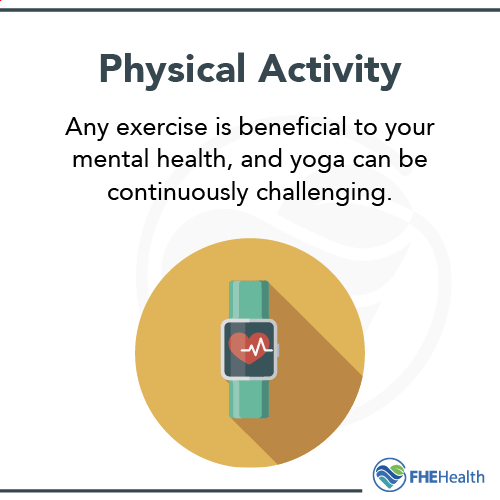 Physical Activity

Any exercise is beneficial to your mental health, and yoga can be continuously challenging.

FHEHealth